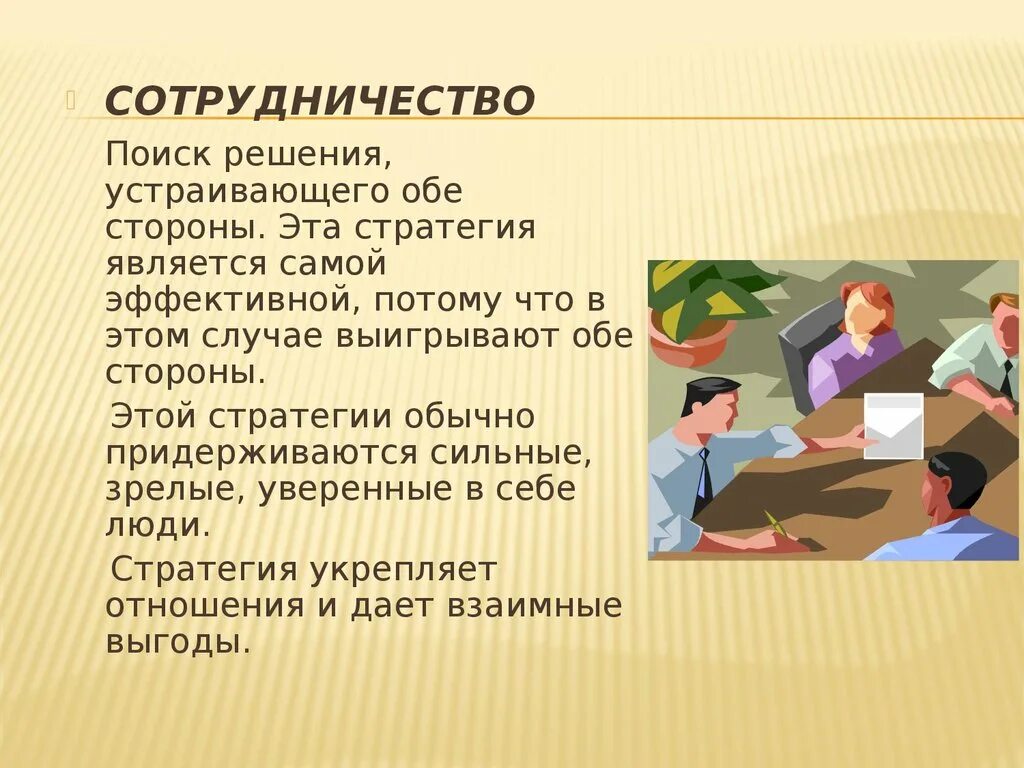 СОТРУДНИЧЕСТВО

Поиск решения, устраивающего обе стороны. Эта стратегия является самой эффективной, потому что в этом случае выигрывают обе стороны.

Этой стратегии обычно придерживаются сильные, зрелые, уверенные в себе люди.

Стратегия укрепляет отношения и дает взаимные выгоды.